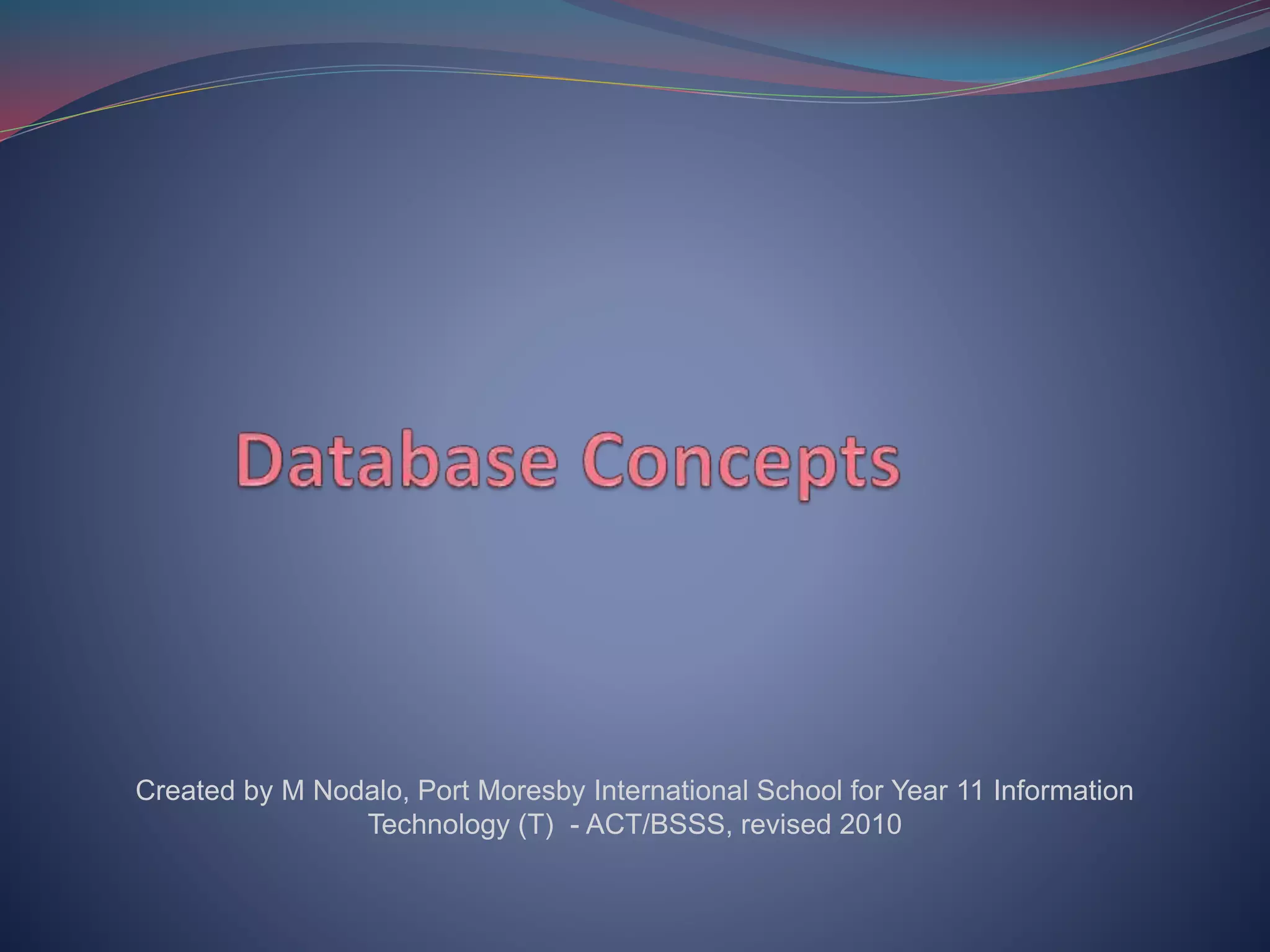 Database Concepts

Created by M Nodalo, Port Moresby International School for Year 11 Information Technology (T) - ACT/BSSS, revised 2010